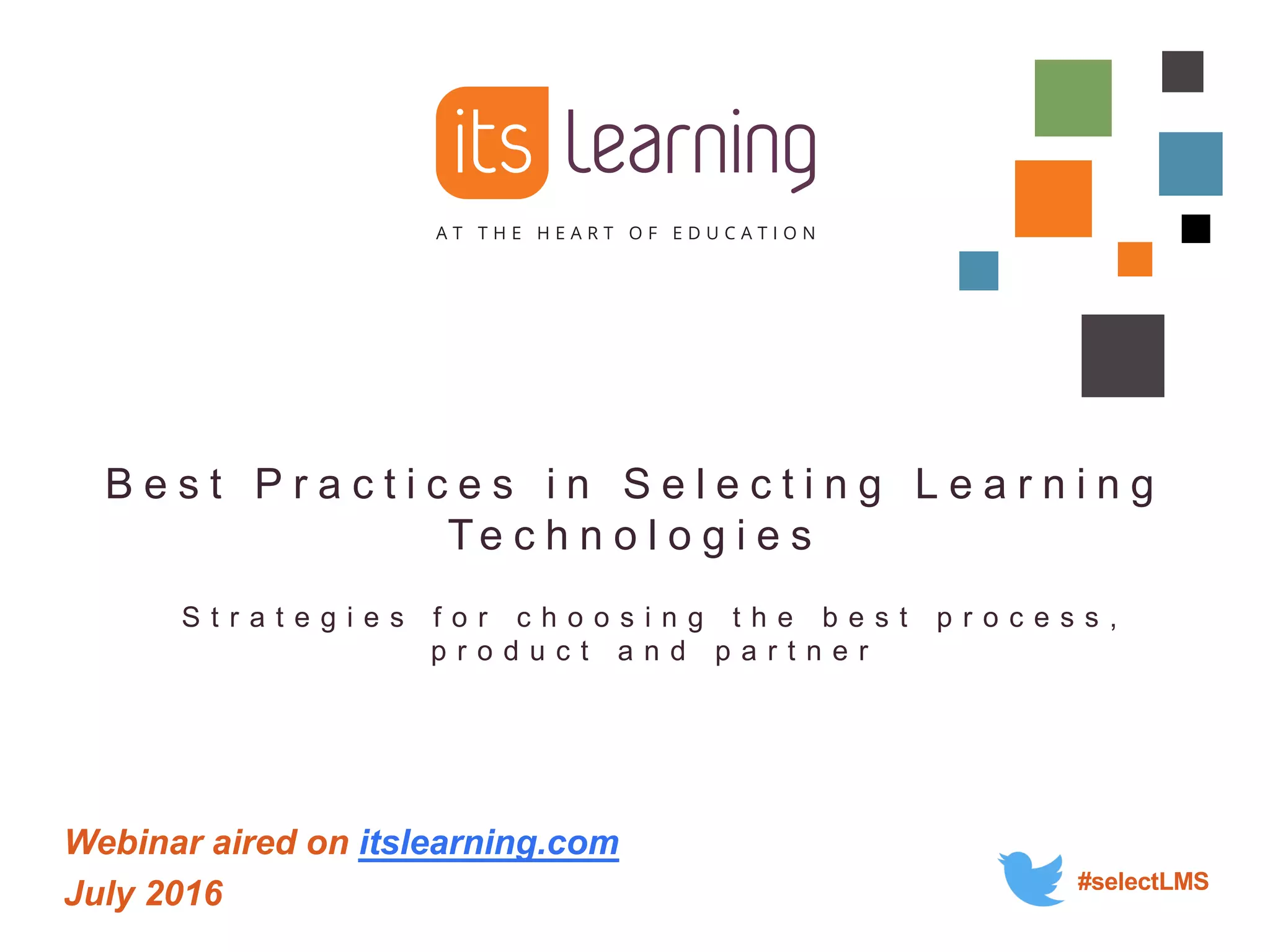 its learning

AT THE HEART OF EDUCATION

Best Practices in Selecting Learning Technologies

Strategies for choosing the best process, product and partner

Webinar aired on itslearning.com
July 2016

#selectLMS